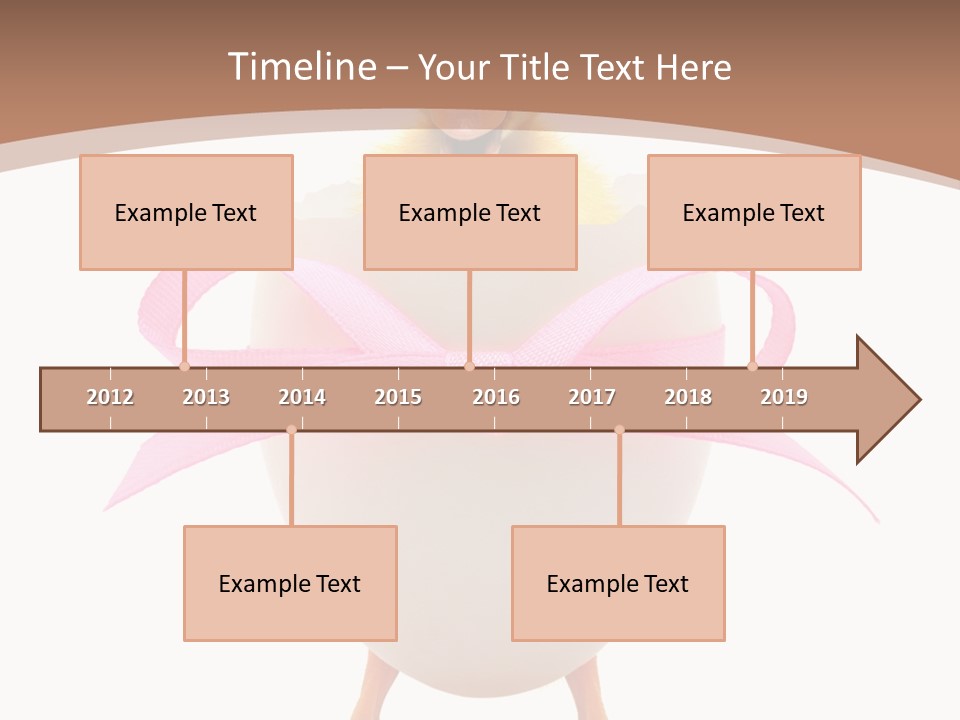 Timeline – Your Title Text Here

Example Text

Example Text

Example Text

2012 2013 2014 2015 2016 2017 2018 2019

Example Text

Example Text